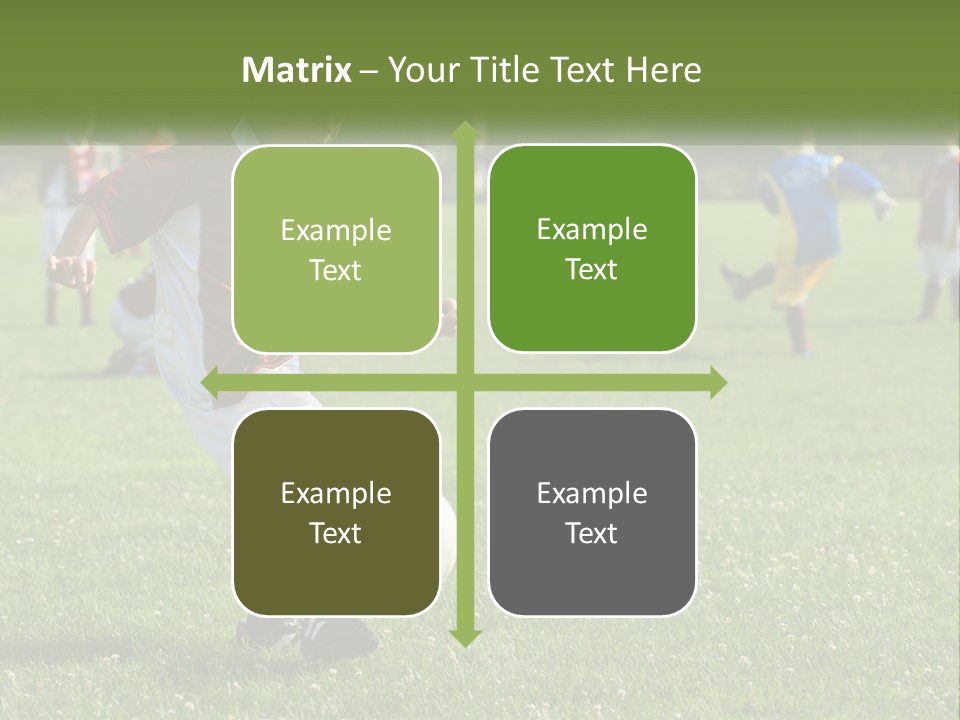 Matrix – Your Title Text Here

Example Text

Example Text

Example Text

Example Text